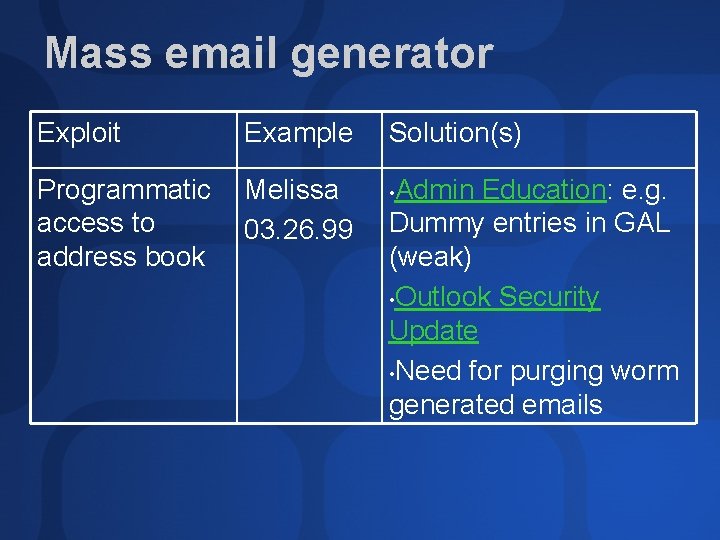 Mass email generator

| Exploit | Example | Solution(s) |
|---|---|---|
| Programmatic access to address book | Melissa 03.26.99 | •Admin Education: e.g. Dummy entries in GAL (weak) •Outlook Security Update •Need for purging worm generated emails |